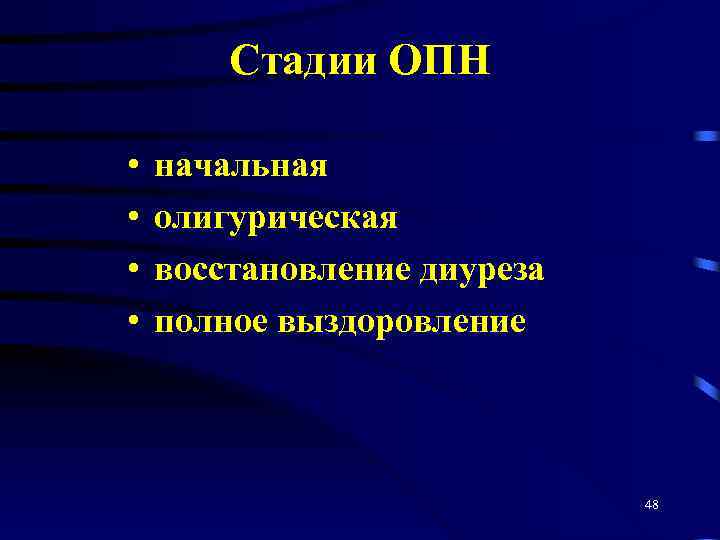 Стадии ОПН

• начальная
• олигурическая
• восстановление диуреза
• полное выздоровление

48